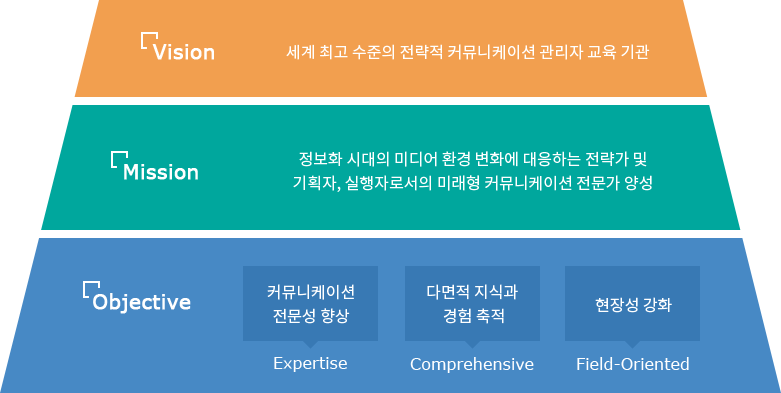 Vision

세계 최고 수준의 전략적 커뮤니케이션 관리자 교육 기관

Mission

정보화 시대의 미디어 환경 변화에 대응하는 전략가 및 기획자, 실행자로서의 미래형 커뮤니케이션 전문가 양성

Objective

커뮤니케이션 전문성 향상

Expertise

다면적 지식과 경험 축적

Comprehensive

현장성 강화

Field-Oriented